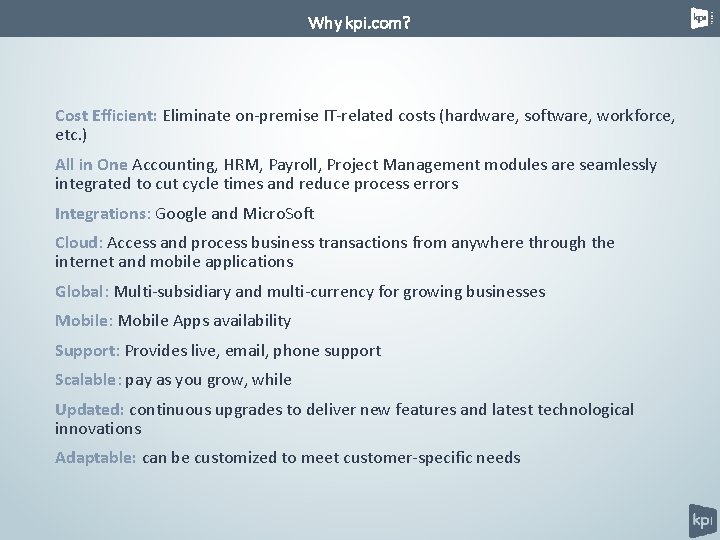 Why kpi.com?

kpi

Cost Efficient: Eliminate on-premise IT-related costs (hardware, software, workforce, etc.)

All in One Accounting, HRM, Payroll, Project Management modules are seamlessly integrated to cut cycle times and reduce process errors

Integrations: Google and MicroSoft

Cloud: Access and process business transactions from anywhere through the internet and mobile applications

Global: Multi-subsidiary and multi-currency for growing businesses

Mobile: Mobile Apps availability

Support: Provides live, email, phone support

Scalable: pay as you grow, while

Updated: continuous upgrades to deliver new features and latest technological innovations

Adaptable: can be customized to meet customer-specific needs

kpi